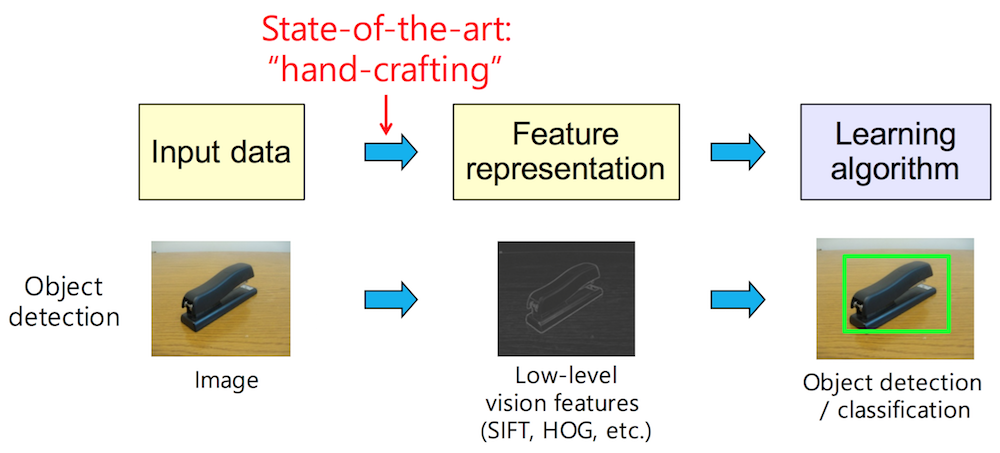 State-of-the-art:
"hand-crafting"

Input data

Feature representation

Learning algorithm

Object detection

Image

Low-level vision features (SIFT, HOG, etc.)

Object detection / classification